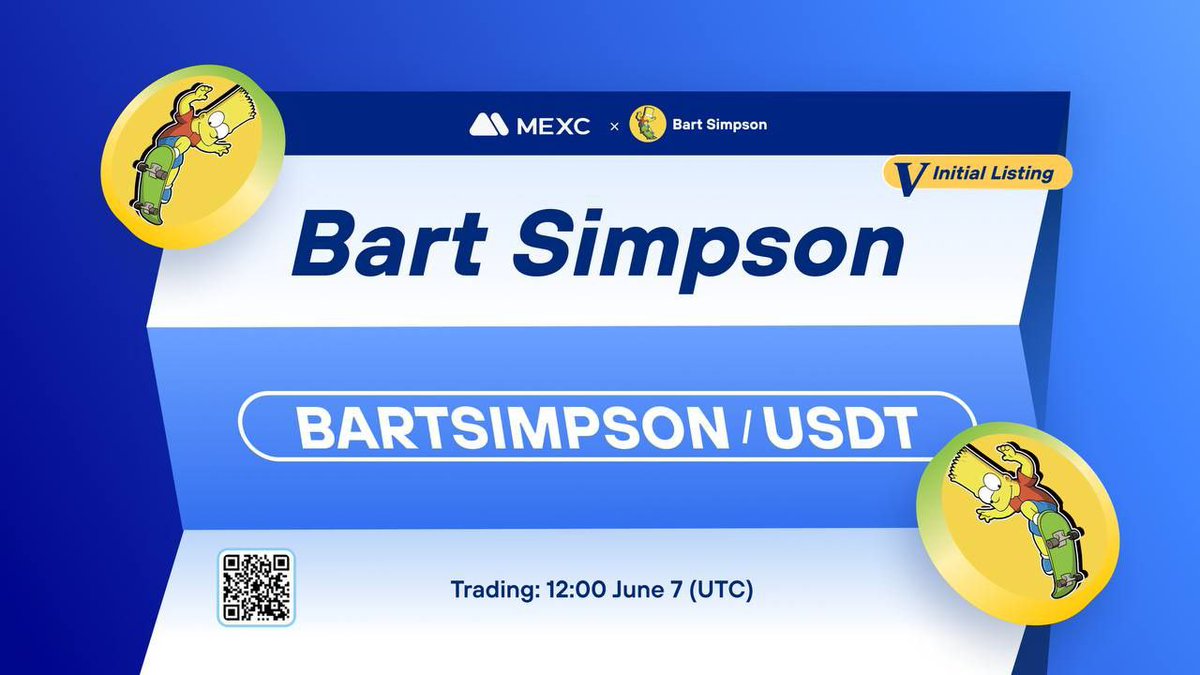 MEXC × Bart Simpson

V Initial Listing

Bart Simpson

BARTSIMPSON / USDT

Trading: 12:00 June 7 (UTC)